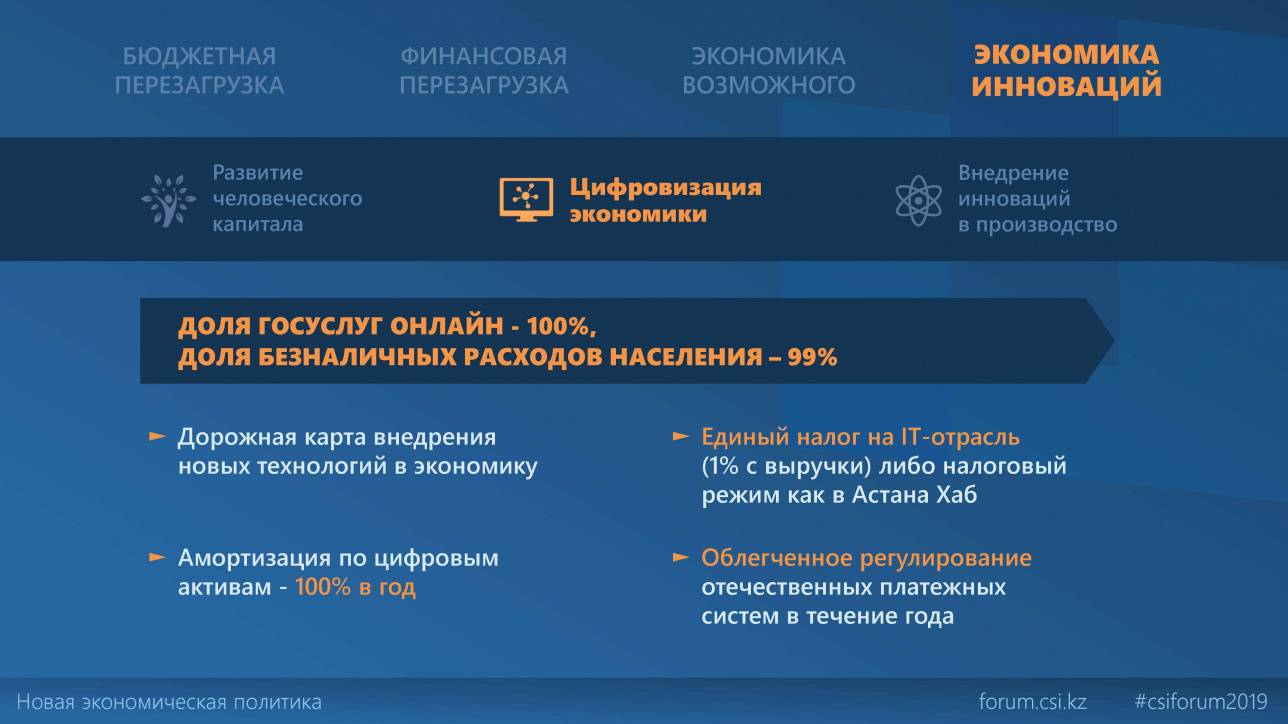 БЮДЖЕТНАЯ ПЕРЕЗАГРУЗКА

ФИНАНСОВАЯ ПЕРЕЗАГРУЗКА

ЭКОНОМИКА ВОЗМОЖНОГО

ЭКОНОМИКА ИННОВАЦИЙ

Развитие человеческого капитала

Цифровизация экономики

Внедрение инноваций в производство

ДОЛЯ ГОСУСЛУГ ОНЛАЙН - 100%,
ДОЛЯ БЕЗНАЛИЧНЫХ РАСХОДОВ НАСЕЛЕНИЯ – 99%

Дорожная карта внедрения новых технологий в экономику

Амортизация по цифровым активам - 100% в год

Единый налог на IT-отрасль (1% с выручки) либо налоговый режим как в Астана Хаб

Облегченное регулирование отечественных платежных систем в течение года

Новая экономическая политика

forum.csi.kz

#csiforum2019